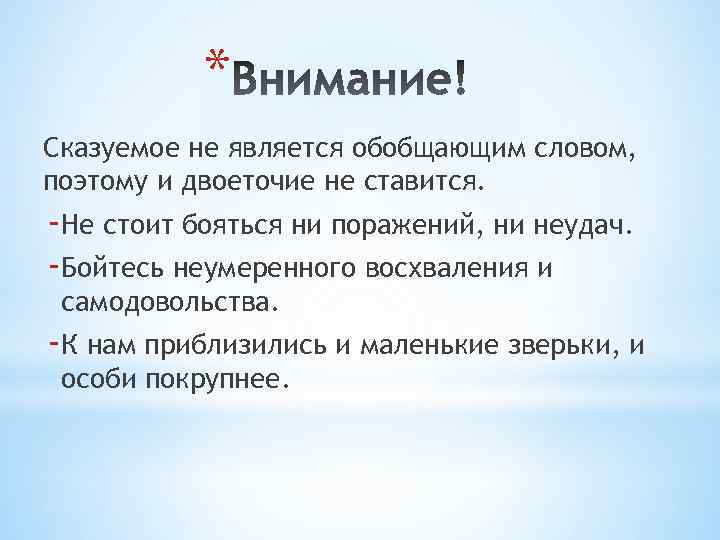 *Внимание!

Сказуемое не является обобщающим словом, поэтому и двоеточие не ставится.

-Не стоит бояться ни поражений, ни неудач.

-Бойтесь неумеренного восхваления и самодовольства.

-К нам приблизились и маленькие зверьки, и особи покрупнее.